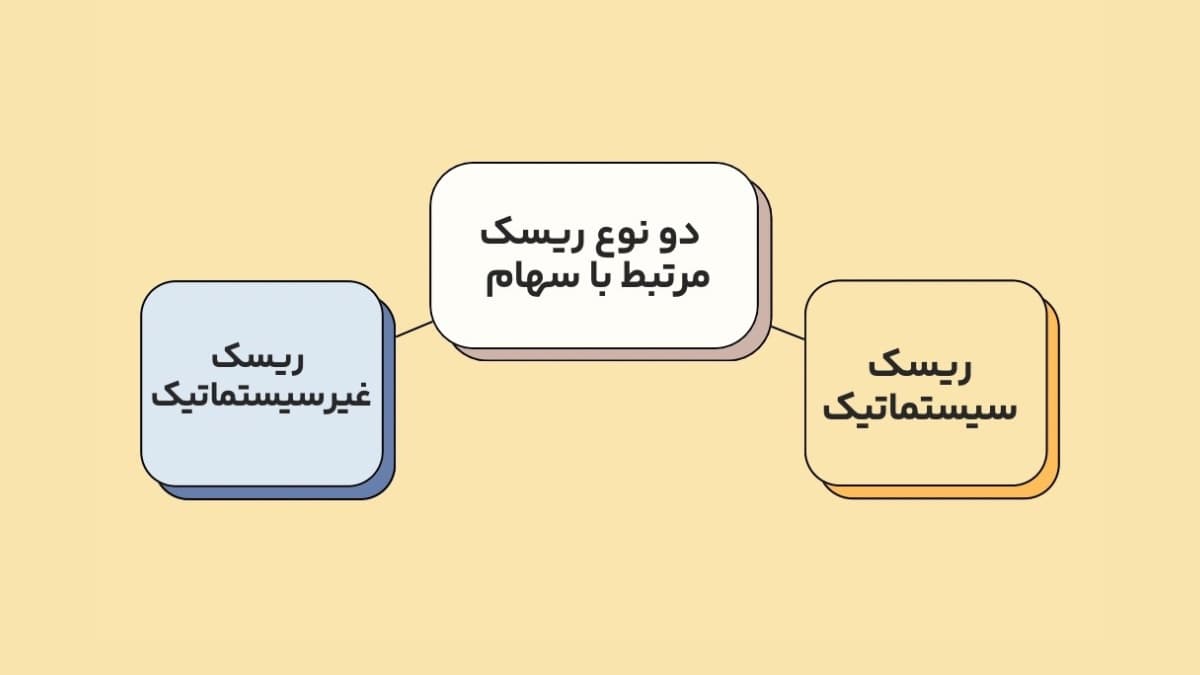 دو نوع ریسک
مرتبط با سهام

ریسک
سیستماتیک

ریسک
غیرسیستماتیک